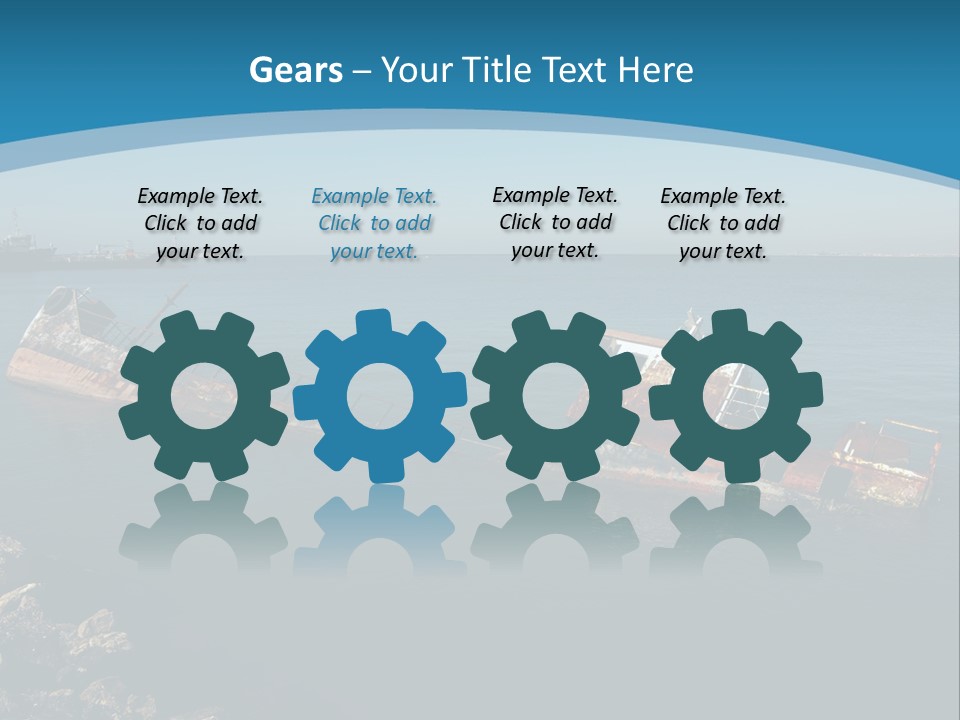 Gears – Your Title Text Here

Example Text. Click to add your text.

Example Text. Click to add your text.

Example Text. Click to add your text.

Example Text. Click to add your text.